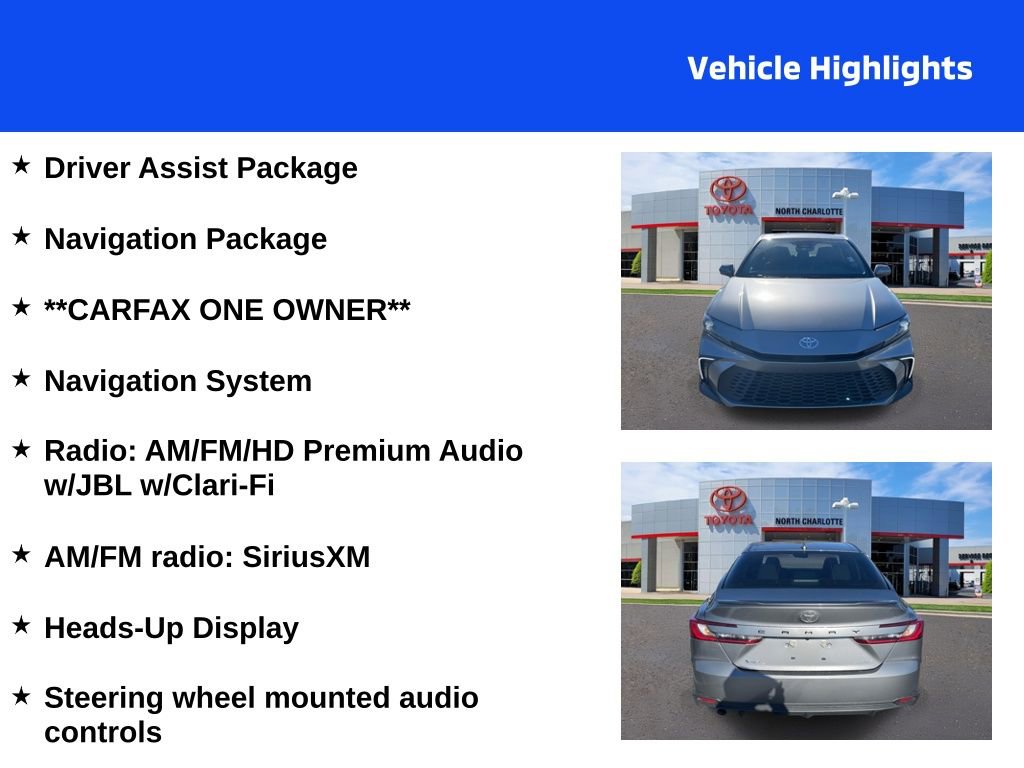 Vehicle Highlights

★ Driver Assist Package

★ Navigation Package

★ **CARFAX ONE OWNER**

★ Navigation System

★ Radio: AM/FM/HD Premium Audio w/JBL w/Clari-Fi

★ AM/FM radio: SiriusXM

★ Heads-Up Display

★ Steering wheel mounted audio controls

TOYOTA
NORTH CHARLOTTE

TOYOTA
NORTH CHARLOTTE
CAMRY